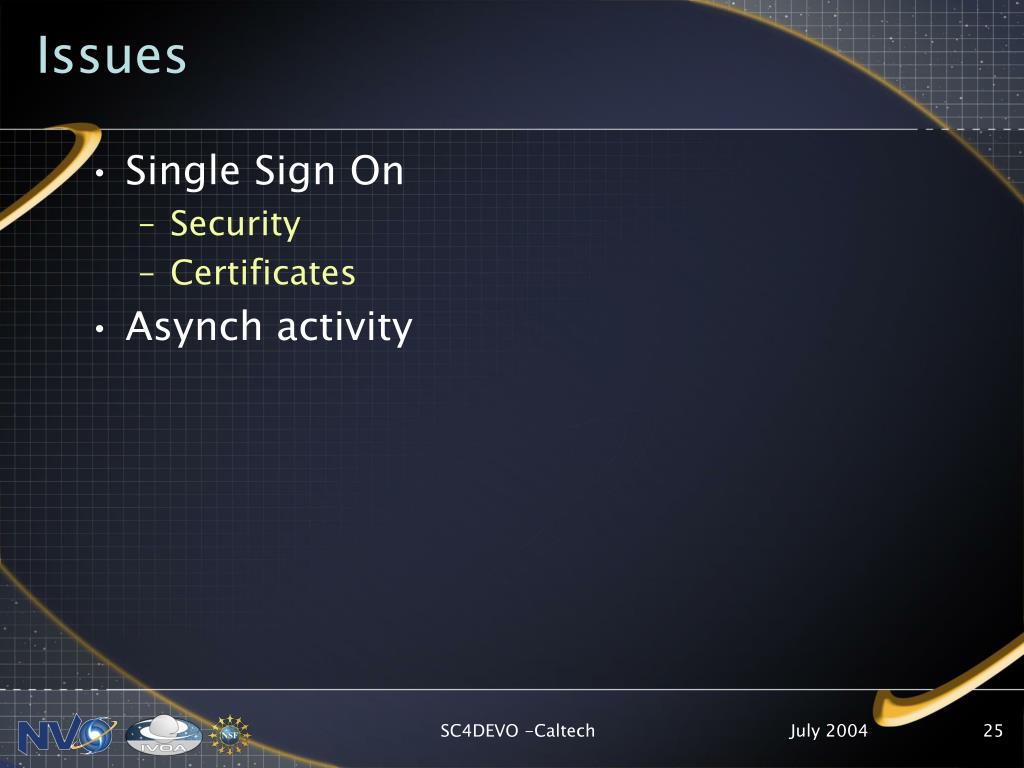 Issues

• Single Sign On
– Security
– Certificates
• Asynch activity

NVO IVOA NSF

SC4DEVO -Caltech

July 2004

25